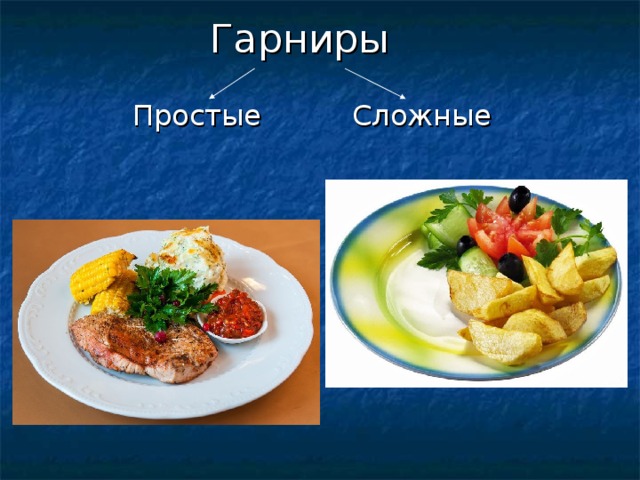 Гарниры

Простые

Сложные